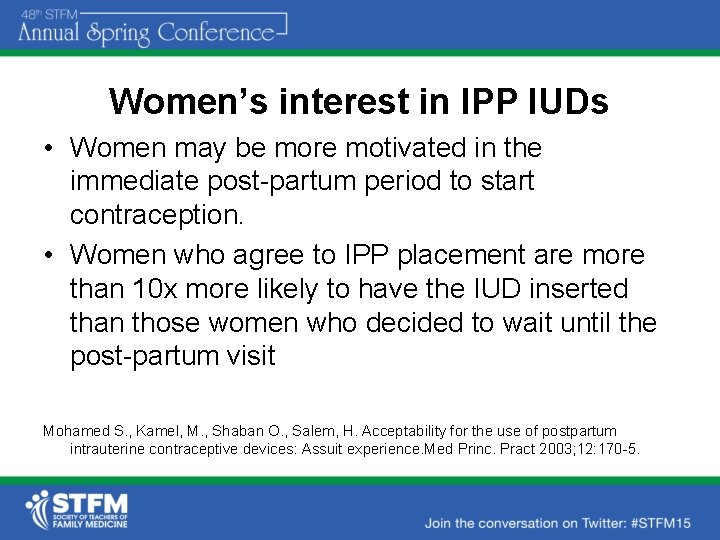 48th STFM
Annual Spring Conference

Women's interest in IPP IUDs

• Women may be more motivated in the immediate post-partum period to start contraception.

• Women who agree to IPP placement are more than 10x more likely to have the IUD inserted than those women who decided to wait until the post-partum visit

Mohamed S., Kamel, M., Shaban O., Salem, H. Acceptability for the use of postpartum intrauterine contraceptive devices: Assuit experience.Med Princ. Pract 2003;12:170-5.

STFM
SOCIETY OF TEACHERS OF FAMILY MEDICINE

Join the conversation on Twitter: #STFM15